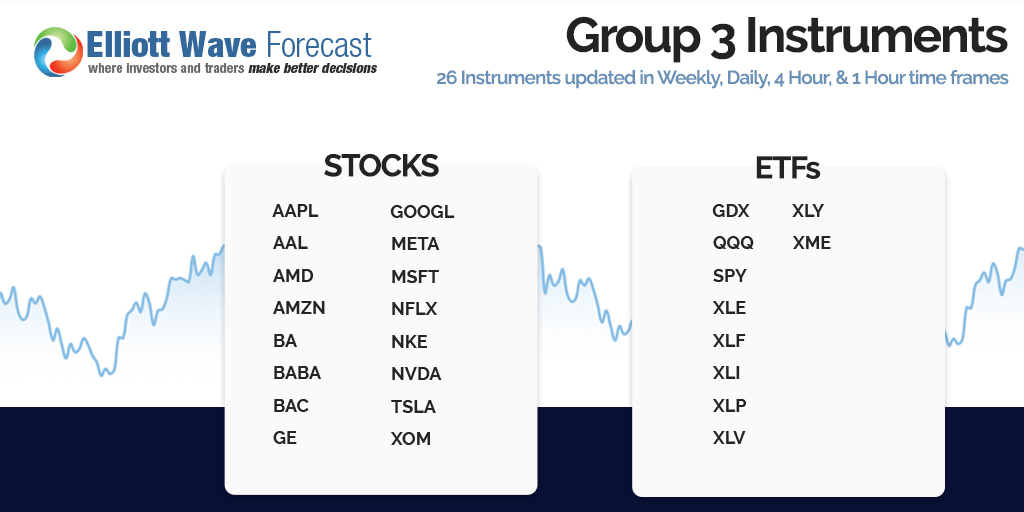 Elliott Wave Forecast
where investors and traders make better decisions

Group 3 Instruments
26 Instruments updated in Weekly, Daily, 4 Hour, & 1 Hour time frames

STOCKS

AAPL
AAL
AMD
AMZN
BA
BABA
BAC
GE

GOOGL
META
MSFT
NFLX
NKE
NVDA
TSLA
XOM

ETFs

GDX
QQQ
SPY
XLE
XLF
XLI
XLP
XLV

XLY
XME